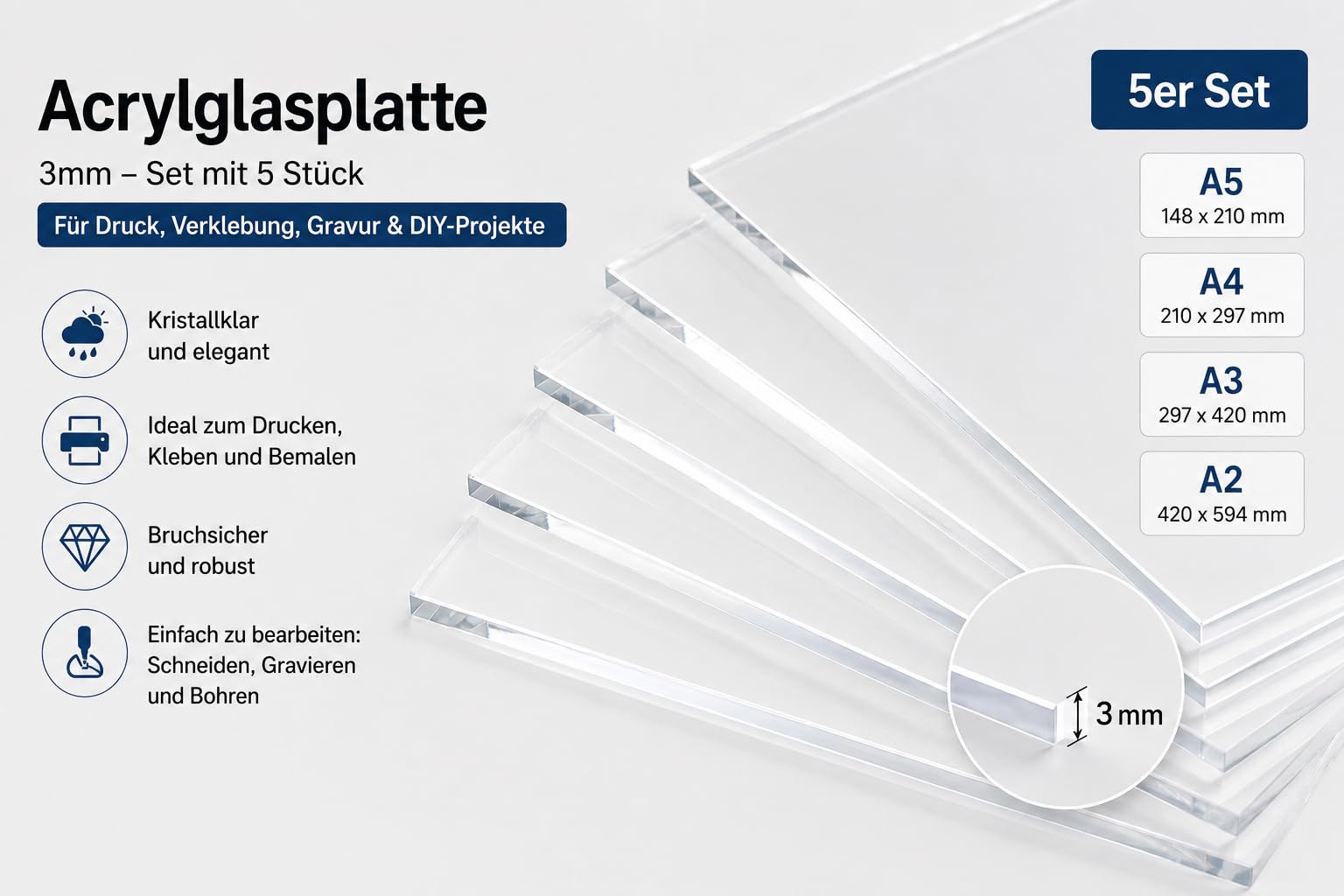 Acrylglasplatte

3mm – Set mit 5 Stück

Für Druck, Verklebung, Gravur & DIY-Projekte

Kristallklar und elegant

Ideal zum Drucken, Kleben und Bemalen

Bruchsicher und robust

Einfach zu bearbeiten: Schneiden, Gravieren und Bohren

5er Set

A5
148 x 210 mm

A4
210 x 297 mm

A3
297 x 420 mm

A2
420 x 594 mm

3 mm